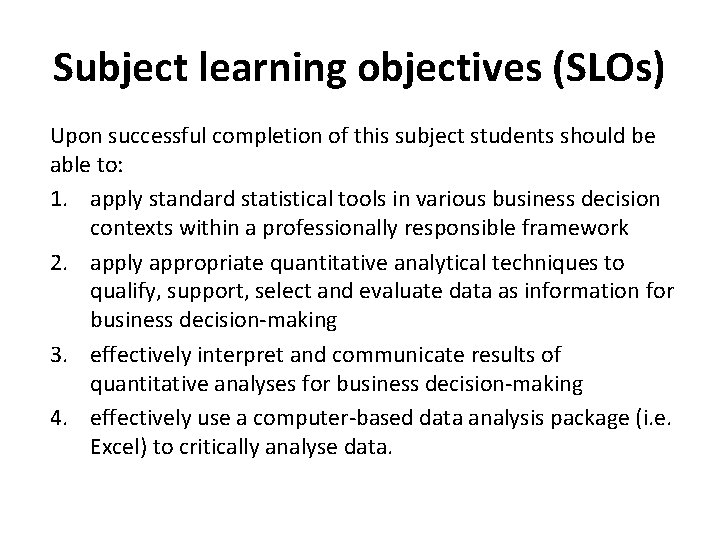 Subject learning objectives (SLOs)

Upon successful completion of this subject students should be able to:

1. apply standard statistical tools in various business decision contexts within a professionally responsible framework
2. apply appropriate quantitative analytical techniques to qualify, support, select and evaluate data as information for business decision-making
3. effectively interpret and communicate results of quantitative analyses for business decision-making
4. effectively use a computer-based data analysis package (i.e. Excel) to critically analyse data.